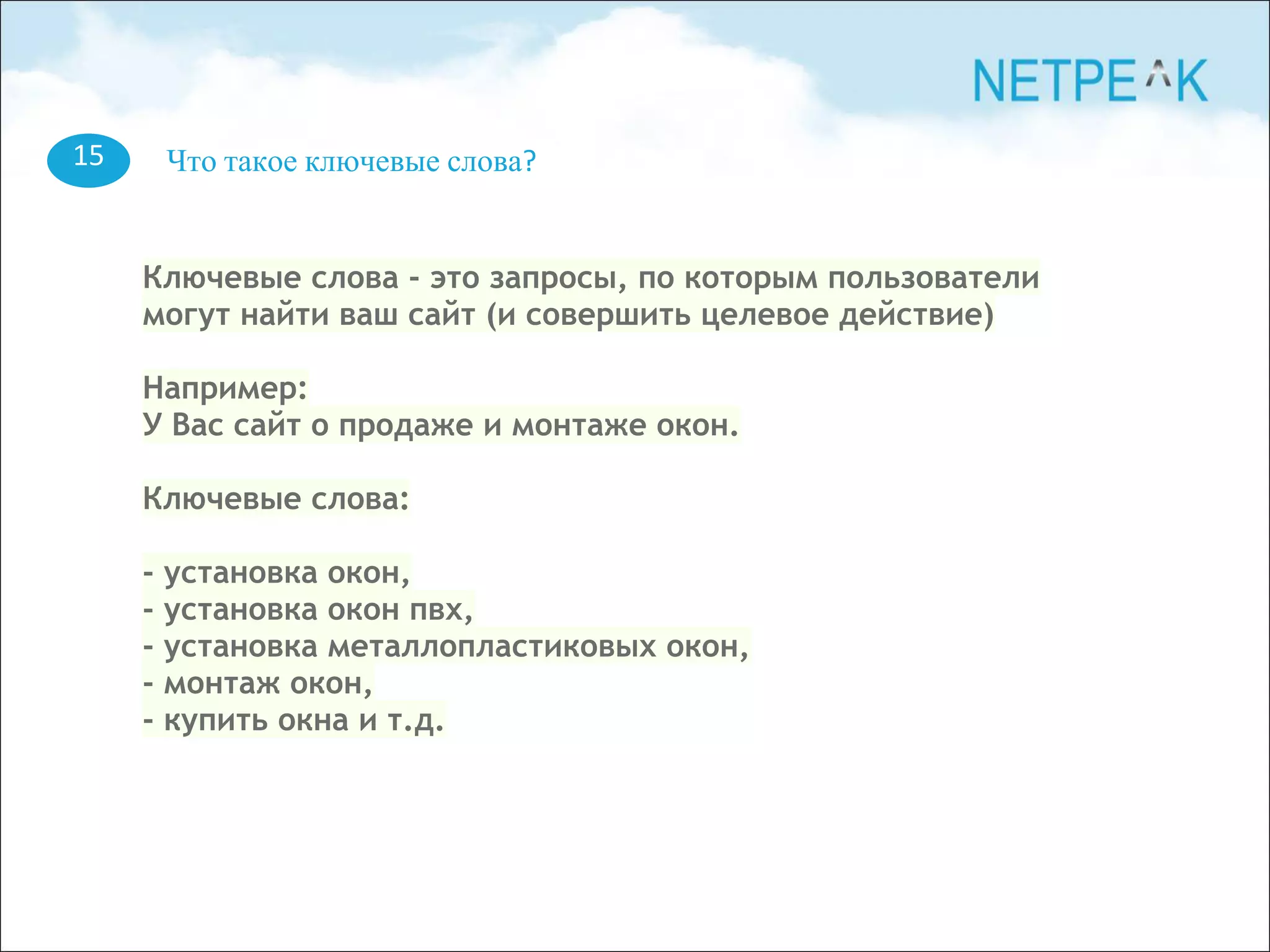 NETPEAK

15

Что такое ключевые слова?

Ключевые слова - это запросы, по которым пользователи могут найти ваш сайт (и совершить целевое действие)

Например:
У Вас сайт о продаже и монтаже окон.

Ключевые слова:

- установка окон,
- установка окон пвх,
- установка металлопластиковых окон,
- монтаж окон,
- купить окна и т.д.